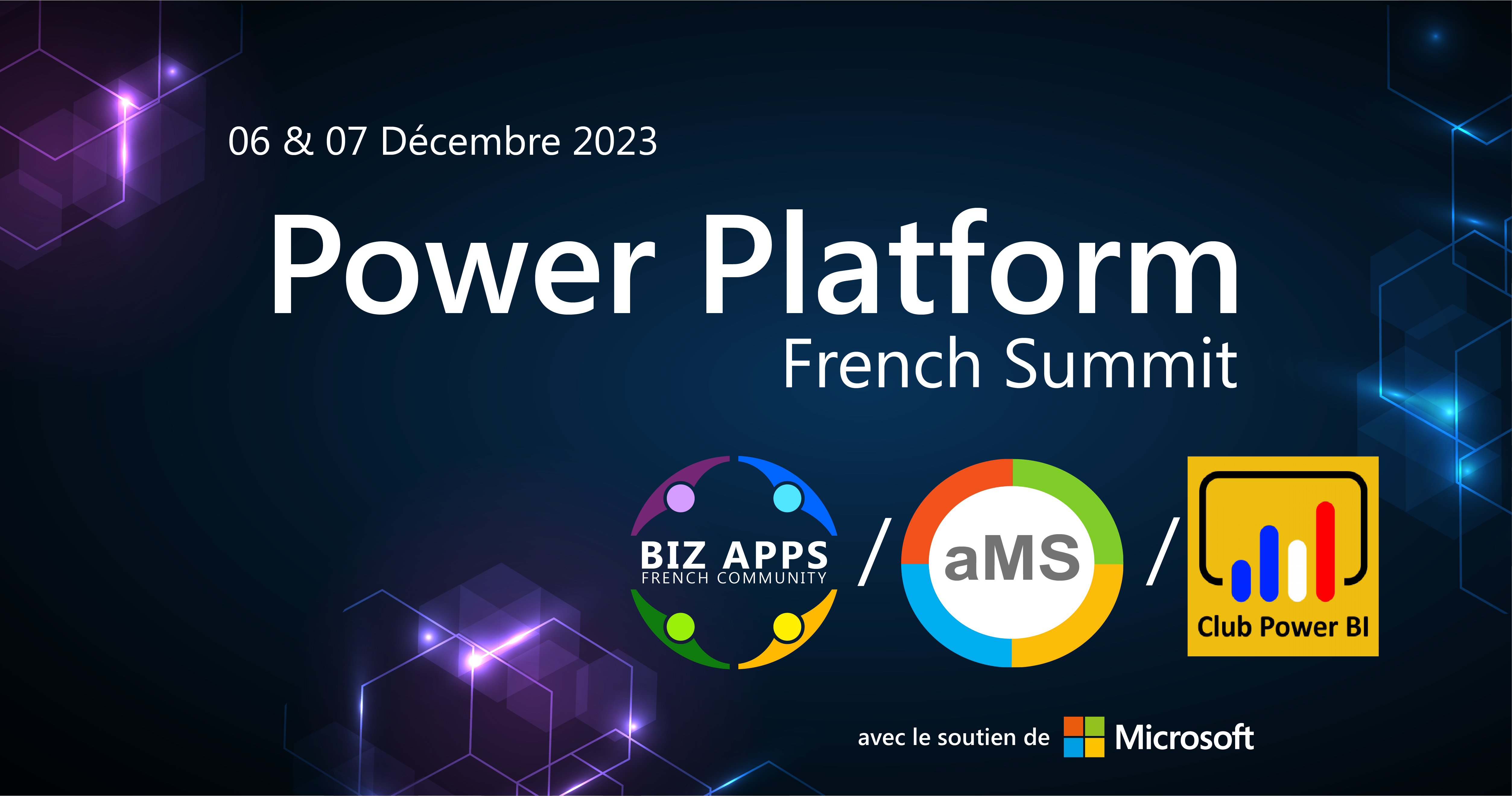 06 & 07 Décembre 2023

Power Platform
French Summit

BIZ APPS
FRENCH COMMUNITY

/

aMS

/

Club Power BI

avec le soutien de Microsoft